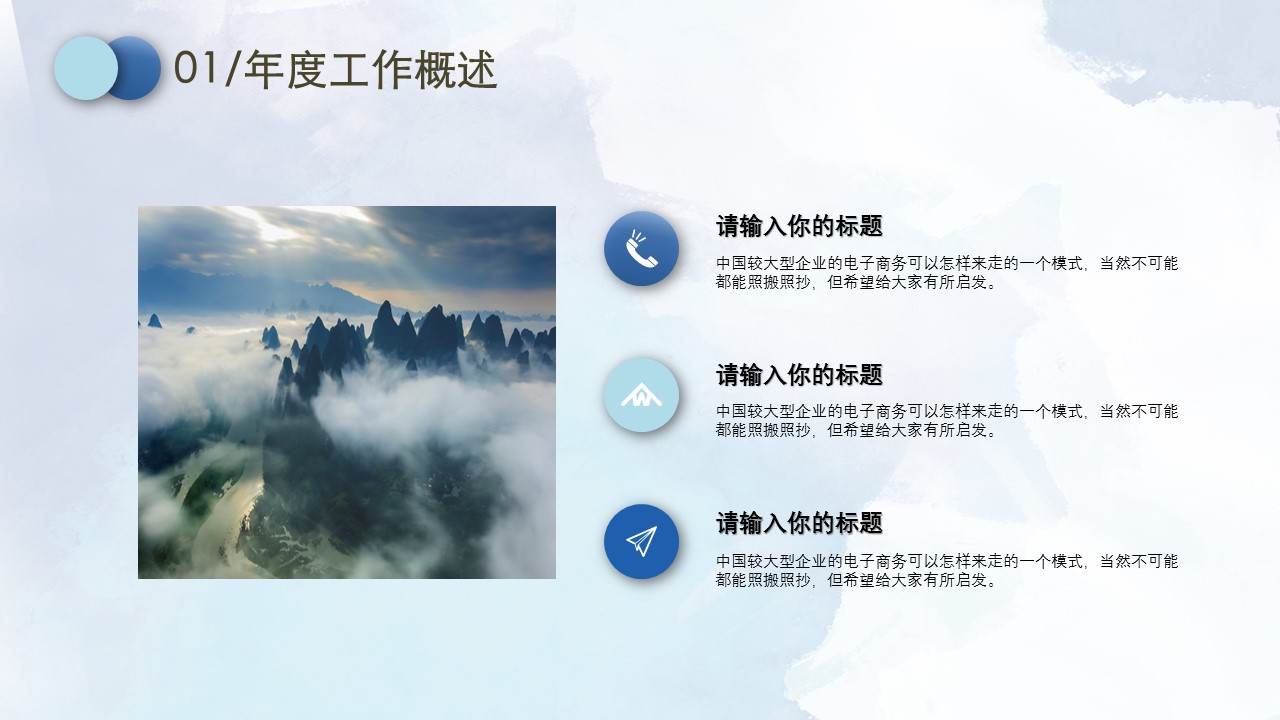 01/年度工作概述

请输入你的标题

中国较大型企业的电子商务可以怎样来走的一个模式，当然不可能都能照搬照抄，但希望给大家有所启发。

请输入你的标题

中国较大型企业的电子商务可以怎样来走的一个模式，当然不可能都能照搬照抄，但希望给大家有所启发。

请输入你的标题

中国较大型企业的电子商务可以怎样来走的一个模式，当然不可能都能照搬照抄，但希望给大家有所启发。